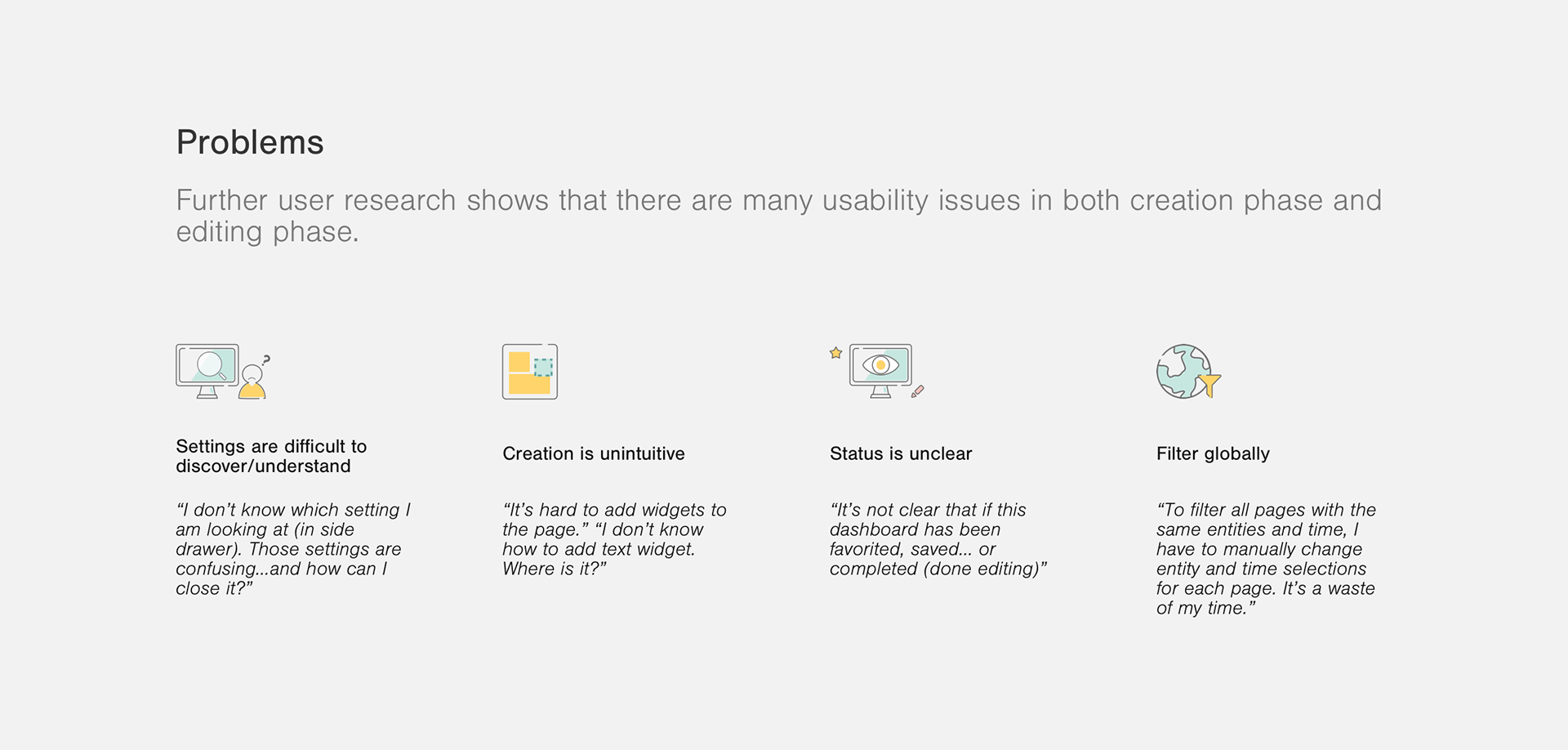 Problems

Further user research shows that there are many usability issues in both creation phase and editing phase.

Settings are difficult to discover/understand

“I don’t know which setting I am looking at (in side drawer). Those settings are confusing...and how can I close it?”

Creation is unintuitive

“It’s hard to add widgets to the page.” “I don’t know how to add text widget. Where is it?”

Status is unclear

“It’s not clear that if this dashboard has been favorited, saved... or completed (done editing)”

Filter globally

“To filter all pages with the same entities and time, I have to manually change entity and time selections for each page. It’s a waste of my time.”